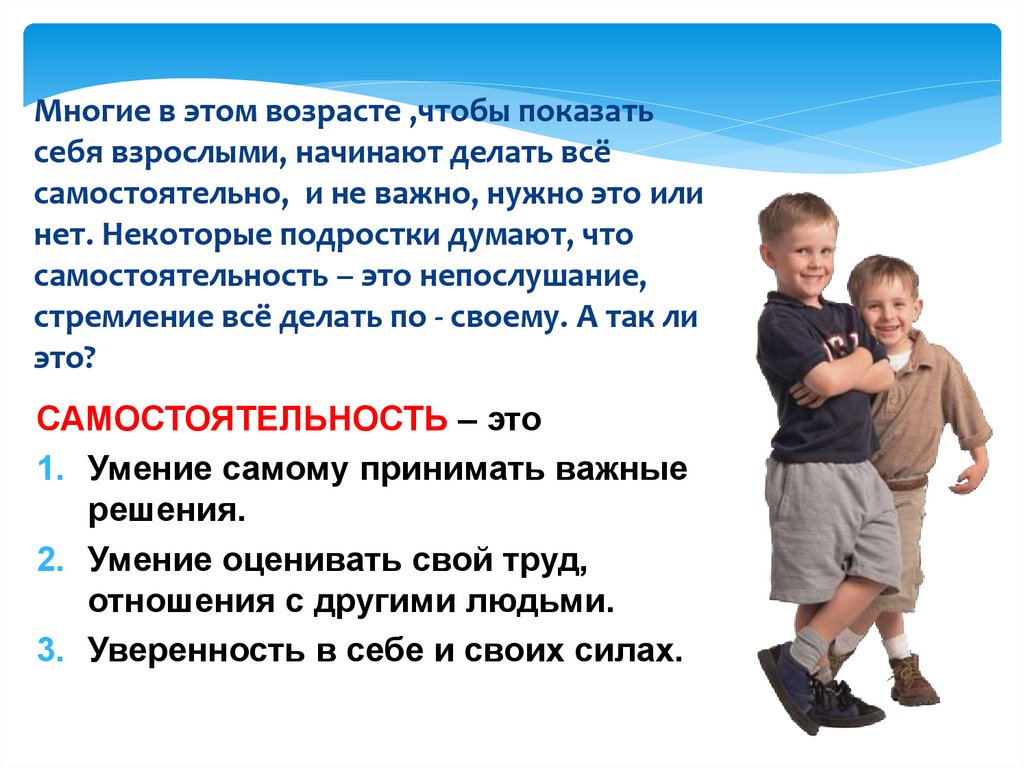 Многие в этом возрасте ,чтобы показать себя взрослыми, начинают делать всё самостоятельно, и не важно, нужно это или нет. Некоторые подростки думают, что самостоятельность – это непослушание, стремление всё делать по - своему. А так ли это?

САМОСТОЯТЕЛЬНОСТЬ – это

1. Умение самому принимать важные решения.
2. Умение оценивать свой труд, отношения с другими людьми.
3. Уверенность в себе и своих силах.